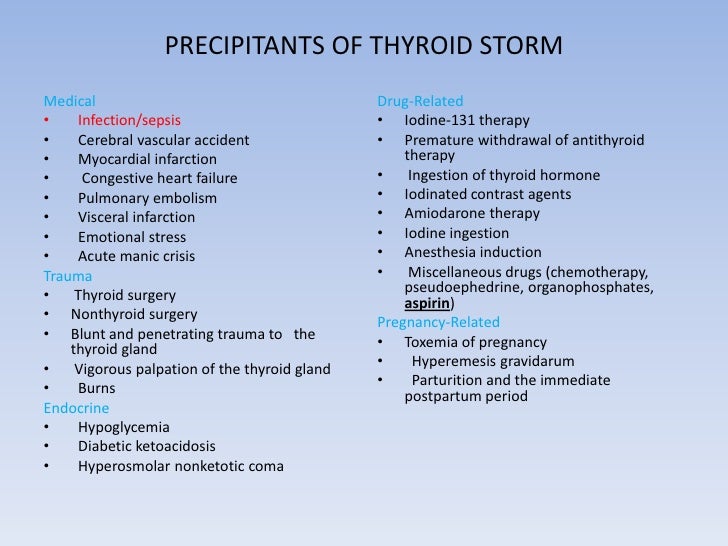 PRECIPITANTS OF THYROID STORM

Medical
• Infection/sepsis
• Cerebral vascular accident
• Myocardial infarction
• Congestive heart failure
• Pulmonary embolism
• Visceral infarction
• Emotional stress
• Acute manic crisis
Trauma
• Thyroid surgery
• Nonthyroid surgery
• Blunt and penetrating trauma to the thyroid gland
• Vigorous palpation of the thyroid gland
• Burns
Endocrine
• Hypoglycemia
• Diabetic ketoacidosis
• Hyperosmolar nonketotic coma

Drug-Related
• Iodine-131 therapy
• Premature withdrawal of antithyroid therapy
• Ingestion of thyroid hormone
• Iodinated contrast agents
• Amiodarone therapy
• Iodine ingestion
• Anesthesia induction
• Miscellaneous drugs (chemotherapy, pseudoephedrine, organophosphates, aspirin)
Pregnancy-Related
• Toxemia of pregnancy
• Hyperemesis gravidarum
• Parturition and the immediate postpartum period